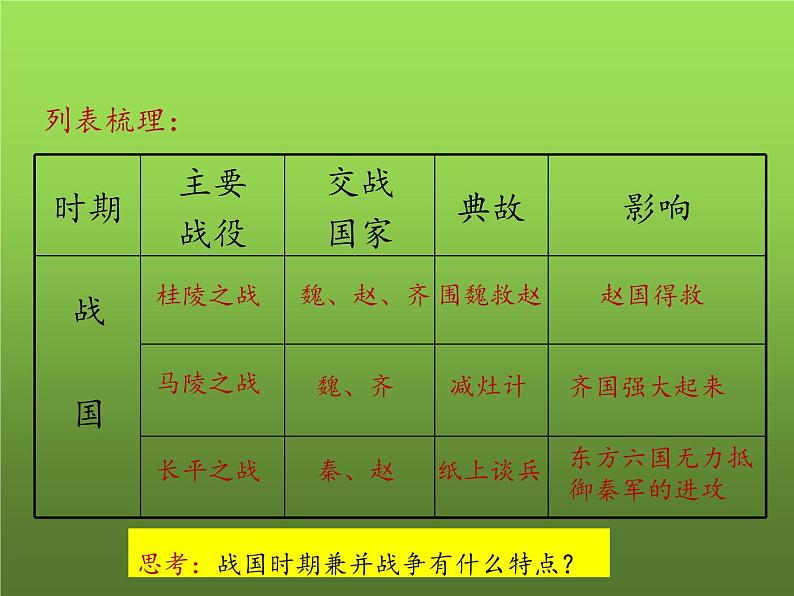 列表梳理：

| 时期 | 主要战役 | 交战国家 | 典故 | 影响 |
|---|---|---|---|---|
| 战国 | 桂陵之战 | 魏、赵、齐 | 围魏救赵 | 赵国得救 |
| | 马陵之战 | 魏、齐 | 减灶计 | 齐国强大起来 |
| | 长平之战 | 秦、赵 | 纸上谈兵 | 东方六国无力抵御秦军的进攻 |

思考：战国时期兼并战争有什么特点？